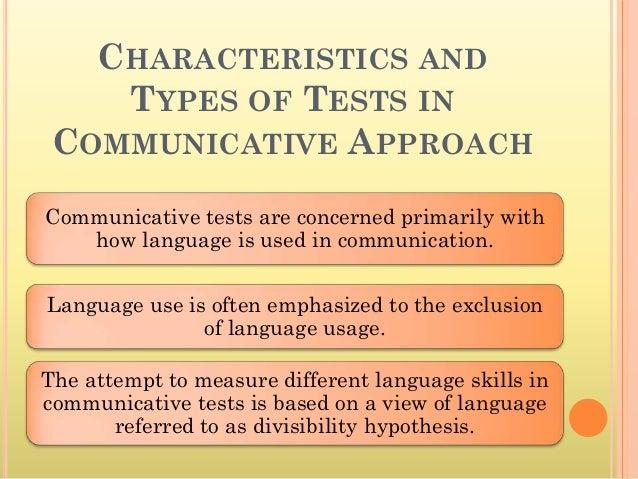 CHARACTERISTICS AND TYPES OF TESTS IN COMMUNICATIVE APPROACH

Communicative tests are concerned primarily with how language is used in communication.

Language use is often emphasized to the exclusion of language usage.

The attempt to measure different language skills in communicative tests is based on a view of language referred to as divisibility hypothesis.